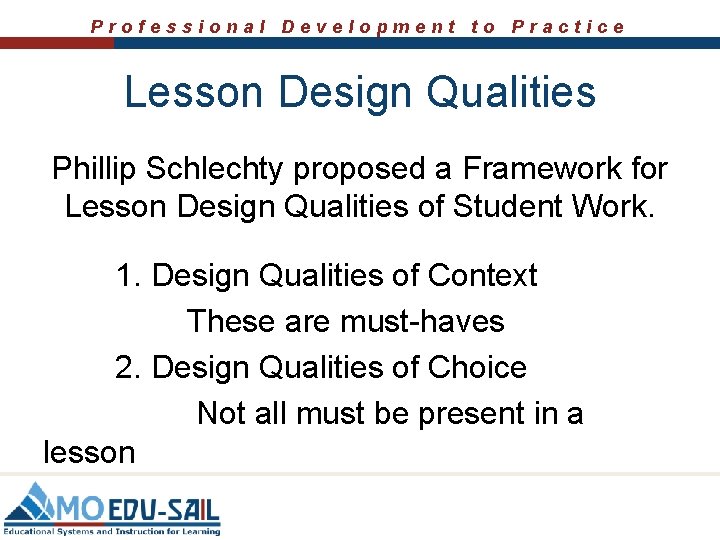 Professional Development to Practice

Lesson Design Qualities

Phillip Schlechty proposed a Framework for Lesson Design Qualities of Student Work.

1. Design Qualities of Context

These are must-haves

2. Design Qualities of Choice

Not all must be present in a lesson

MO EDU-SAIL
Educational Systems and Instruction for Learning